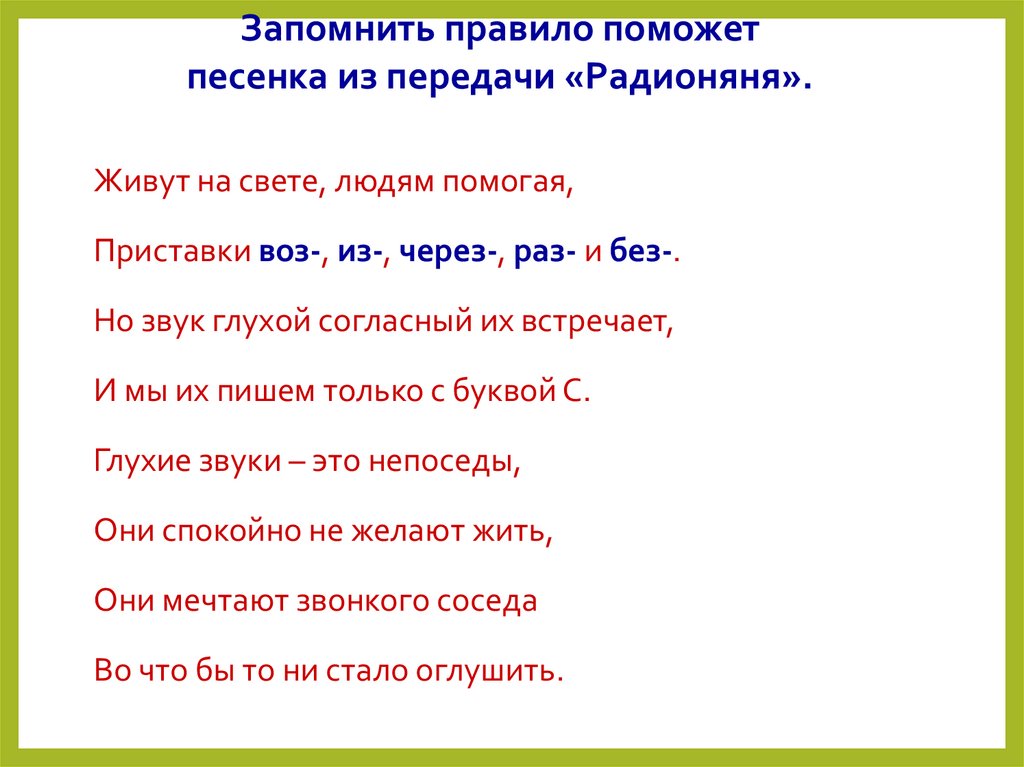 Запомнить правило поможет
песенка из передачи «Радионяня».

Живут на свете, людям помогая,

Приставки воз-, из-, через-, раз- и без-.

Но звук глухой согласный их встречает,

И мы их пишем только с буквой С.

Глухие звуки – это непоседы,

Они спокойно не желают жить,

Они мечтают звонкого соседа

Во что бы то ни стало оглушить.